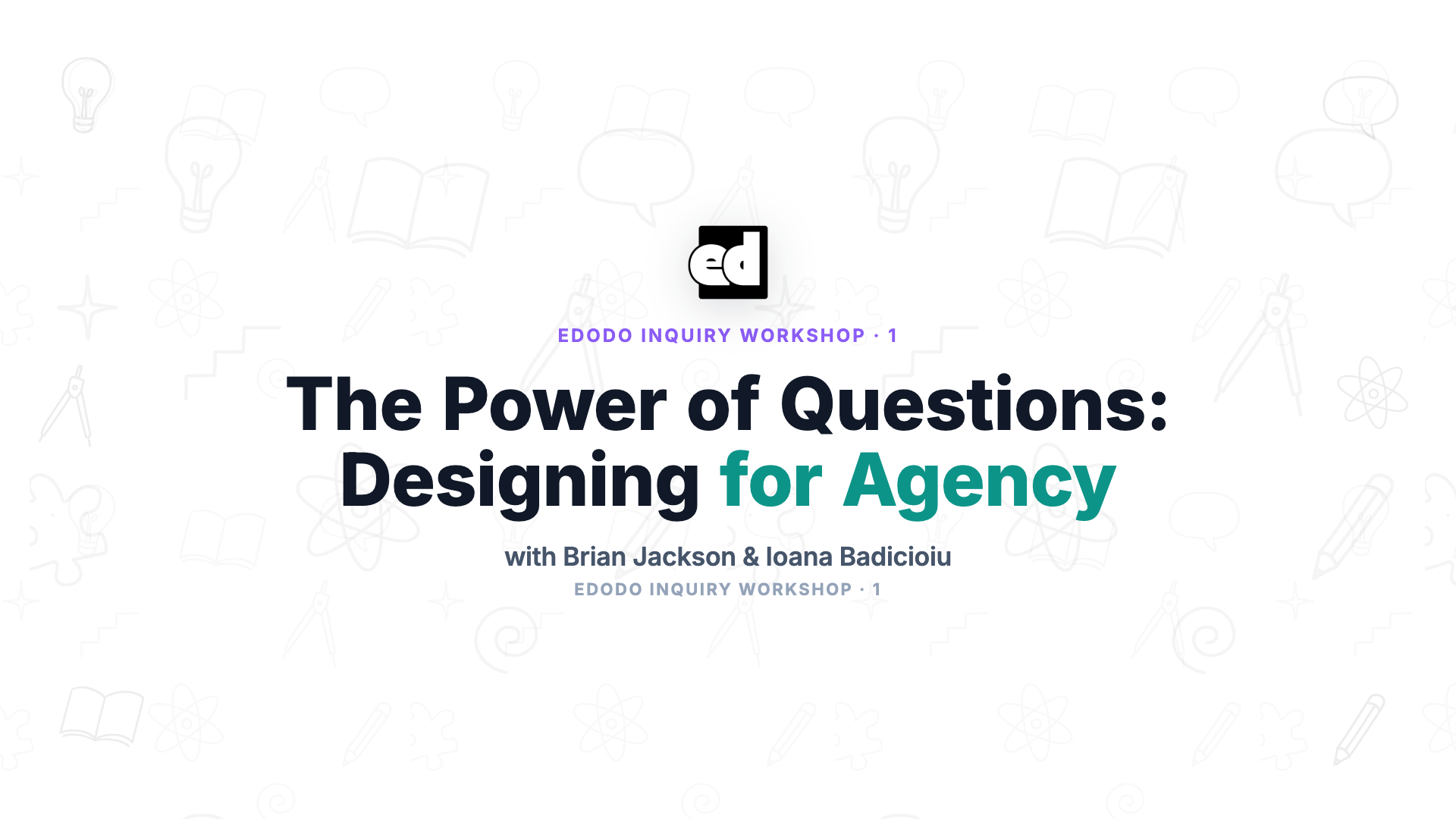 ed

EDODO INQUIRY WORKSHOP · 1

The Power of Questions: Designing for Agency

with Brian Jackson & Ioana Badicioiu

EDODO INQUIRY WORKSHOP · 1